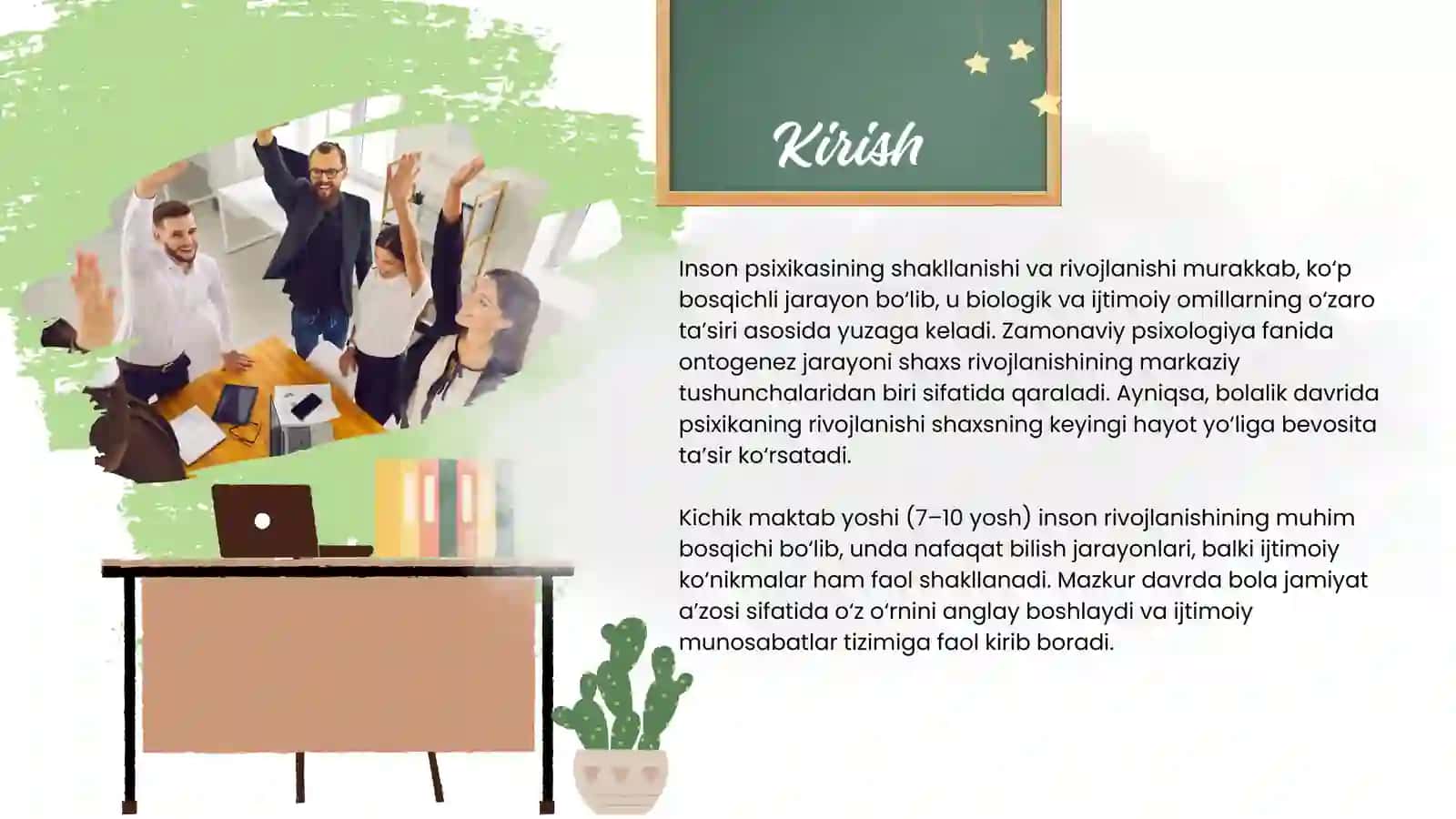 Kirish

Inson psixikasining shakllanishi va rivojlanishi murakkab, ko‘p bosqichli jarayon bo‘lib, u biologik va ijtimoiy omillarning o‘zaro ta’siri asosida yuzaga keladi. Zamonaviy psixologiya fanida ontogenez jarayoni shaxs rivojlanishining markaziy tushunchalaridan biri sifatida qaraladi. Ayniqsa, bolalik davrida psixikaning rivojlanishi shaxsning keyingi hayot yo‘liga bevosita ta’sir ko‘rsatadi.

Kichik maktab yoshi (7–10 yosh) inson rivojlanishining muhim bosqichi bo‘lib, unda nafaqat bilish jarayonlari, balki ijtimoiy ko‘nikmalar ham faol shakllanadi. Mazkur davrda bola jamiyat a’zosi sifatida o‘z o‘rnini anglay boshlaydi va ijtimoiy munosabatlar tizimiga faol kirib boradi.